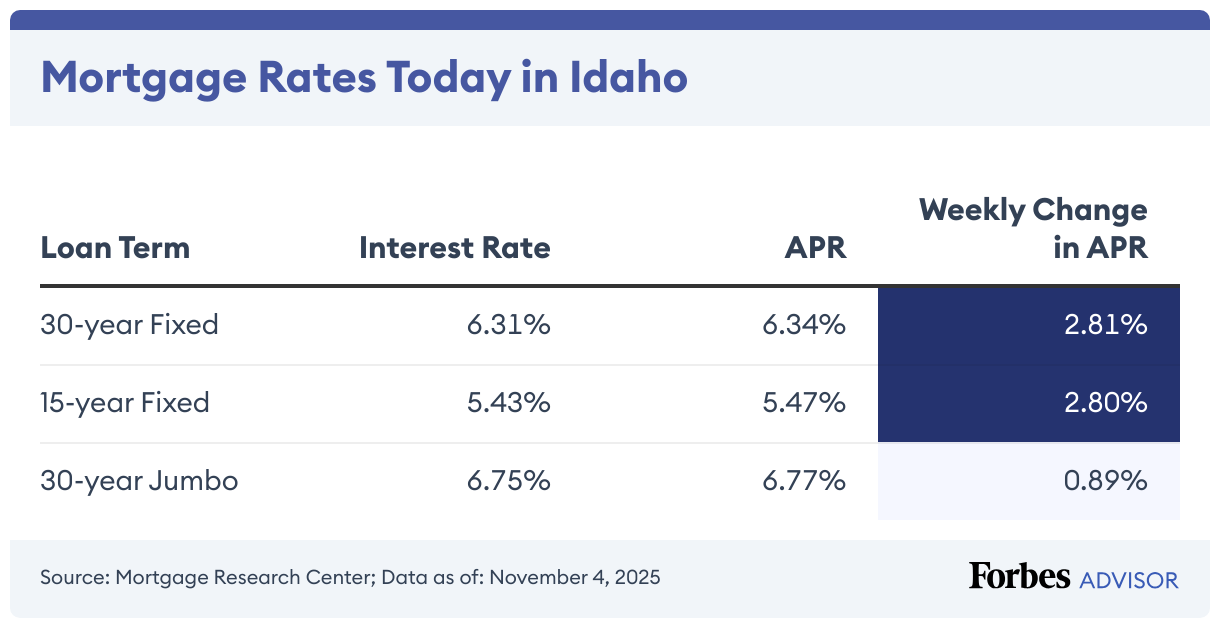 Mortgage Rates Today in Idaho

| Loan Term | Interest Rate | APR | Weekly Change in APR |
|---|---|---|---|
| 30-year Fixed | 6.31% | 6.34% | 2.81% |
| 15-year Fixed | 5.43% | 5.47% | 2.80% |
| 30-year Jumbo | 6.75% | 6.77% | 0.89% |

Source: Mortgage Research Center; Data as of: November 4, 2025

Forbes ADVISOR